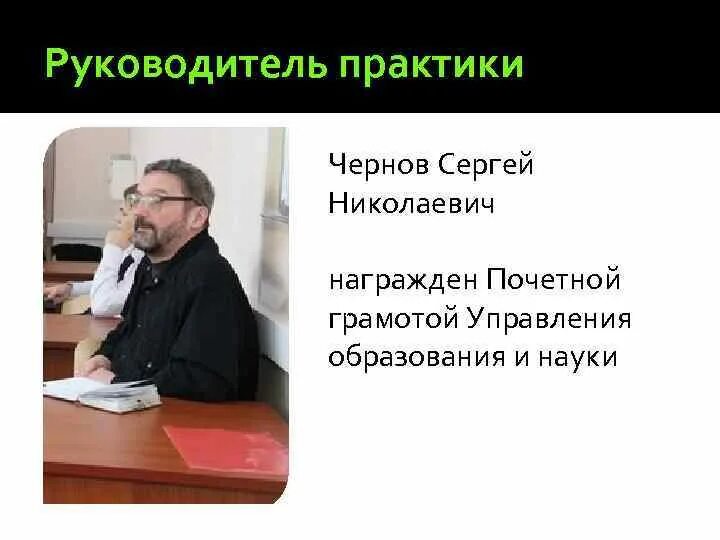 Руководитель практики

Чернов Сергей Николаевич

награжден Почетной грамотой Управления образования и науки